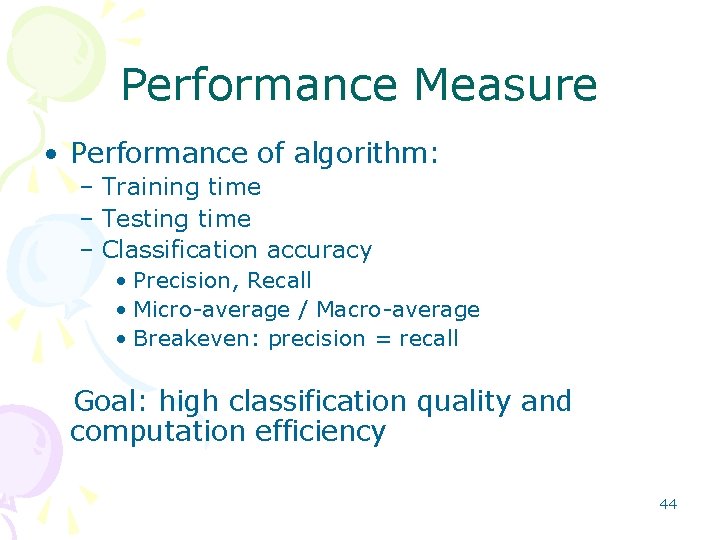 Performance Measure

• Performance of algorithm:
– Training time
– Testing time
– Classification accuracy
• Precision, Recall
• Micro-average / Macro-average
• Breakeven: precision = recall

Goal: high classification quality and computation efficiency

44